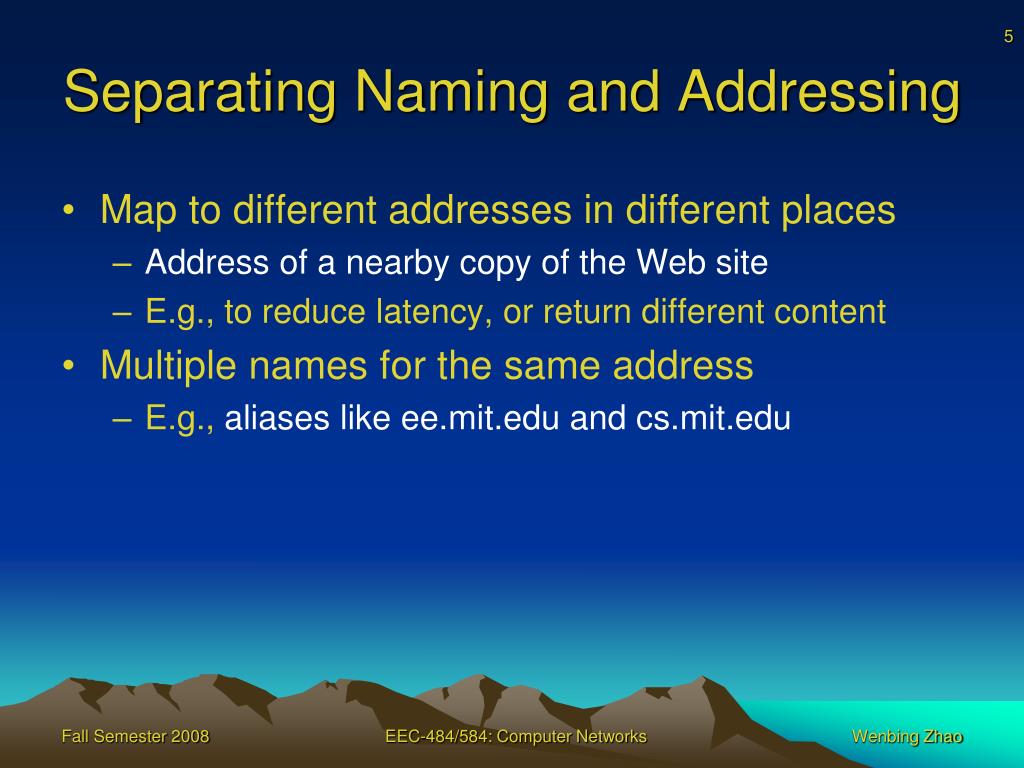 5

Separating Naming and Addressing

• Map to different addresses in different places
– Address of a nearby copy of the Web site
– E.g., to reduce latency, or return different content
• Multiple names for the same address
– E.g., aliases like ee.mit.edu and cs.mit.edu

Fall Semester 2008

EEC-484/584: Computer Networks

Wenbing Zhao